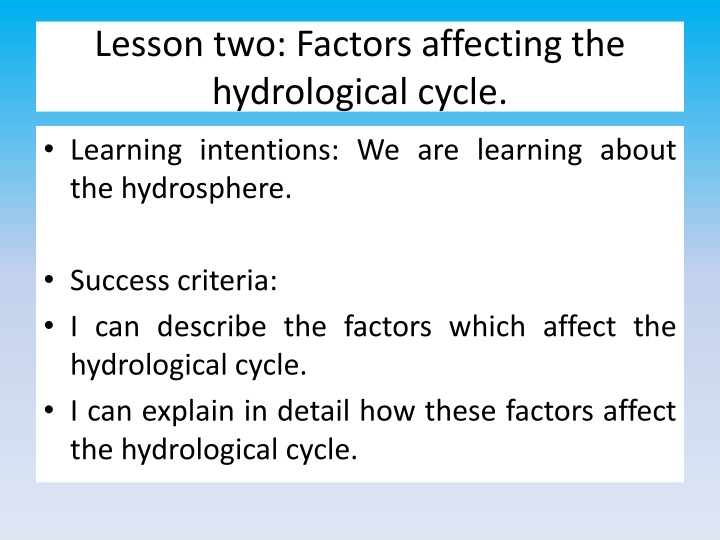 Lesson two: Factors affecting the hydrological cycle.

• Learning intentions: We are learning about the hydrosphere.

• Success criteria:
• I can describe the factors which affect the hydrological cycle.
• I can explain in detail how these factors affect the hydrological cycle.